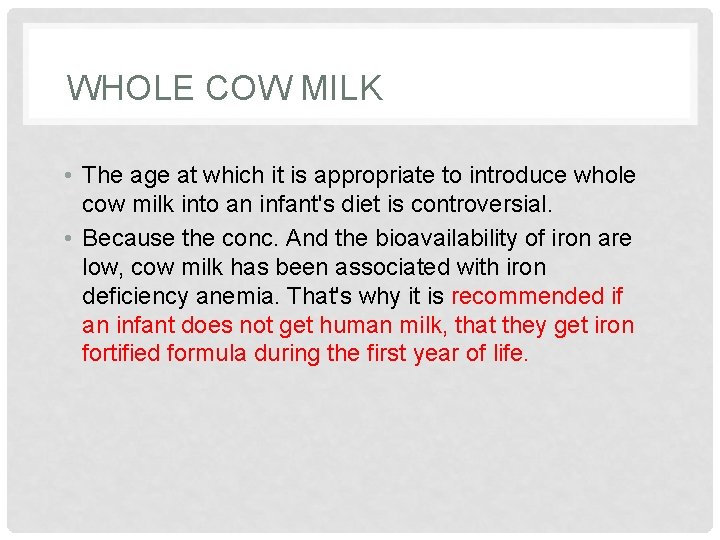 WHOLE COW MILK

• The age at which it is appropriate to introduce whole cow milk into an infant's diet is controversial.

• Because the conc. And the bioavailability of iron are low, cow milk has been associated with iron deficiency anemia. That's why it is recommended if an infant does not get human milk, that they get iron fortified formula during the first year of life.